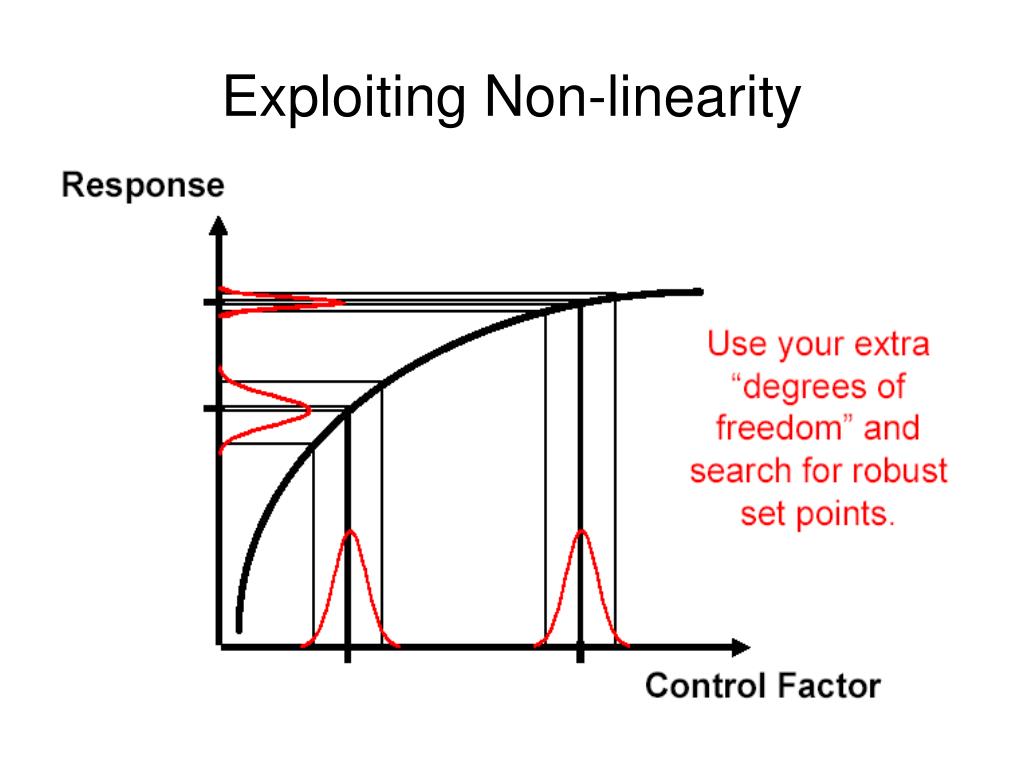 Exploiting Non-linearity

Response

Use your extra “degrees of freedom” and search for robust set points.

Control Factor